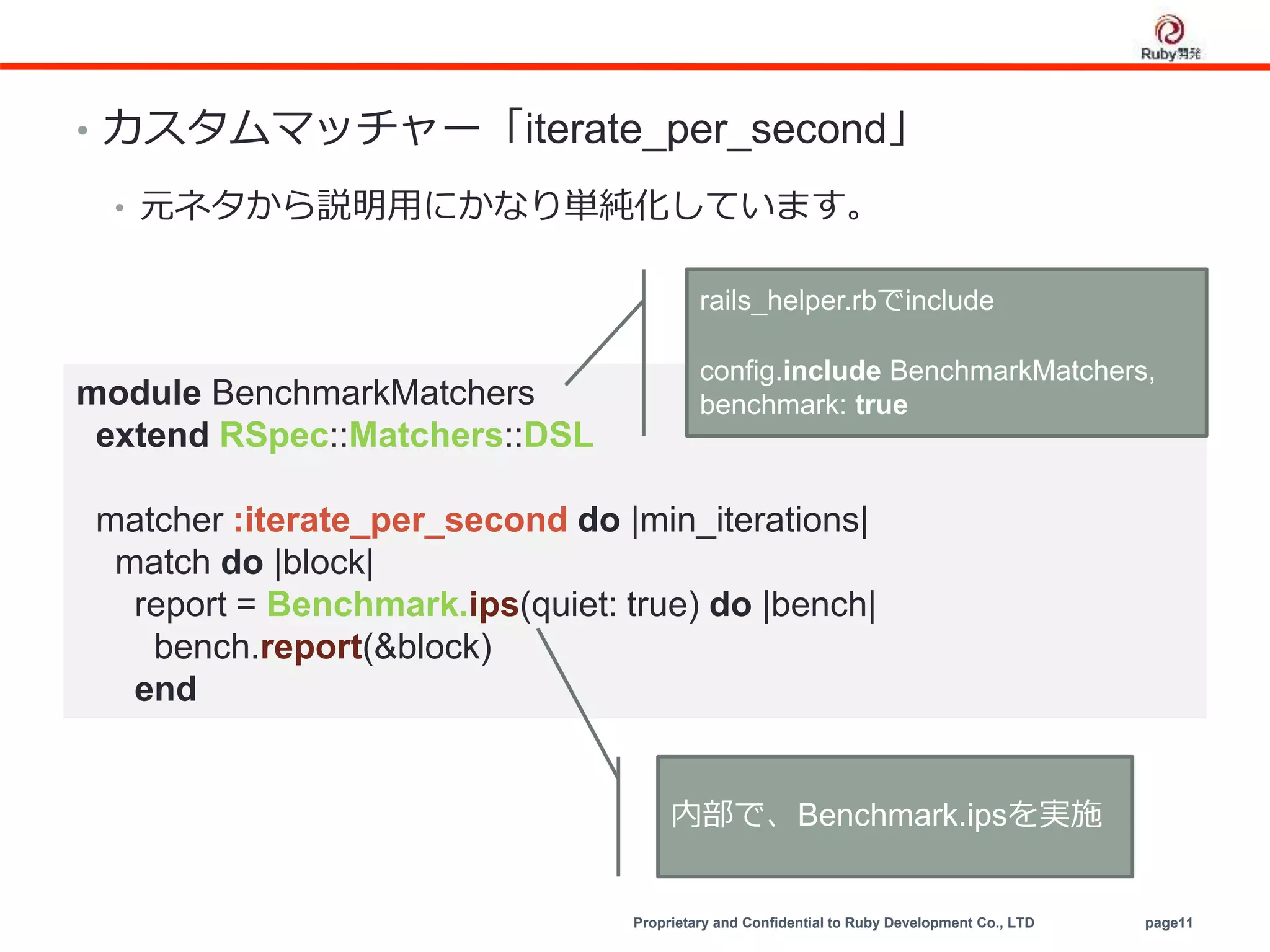 Ruby開発

• カスタムマッチャー「iterate_per_second」

• 元ネタから説明用にかなり単純化しています。

rails_helper.rbでinclude

config.include BenchmarkMatchers, benchmark: true

module BenchmarkMatchers
extend RSpec::Matchers::DSL

matcher :iterate_per_second do |min_iterations|
match do |block|
report = Benchmark.ips(quiet: true) do |bench|
bench.report(&block)
end

内部で、Benchmark.ipsを実施

Proprietary and Confidential to Ruby Development Co., LTD

page11